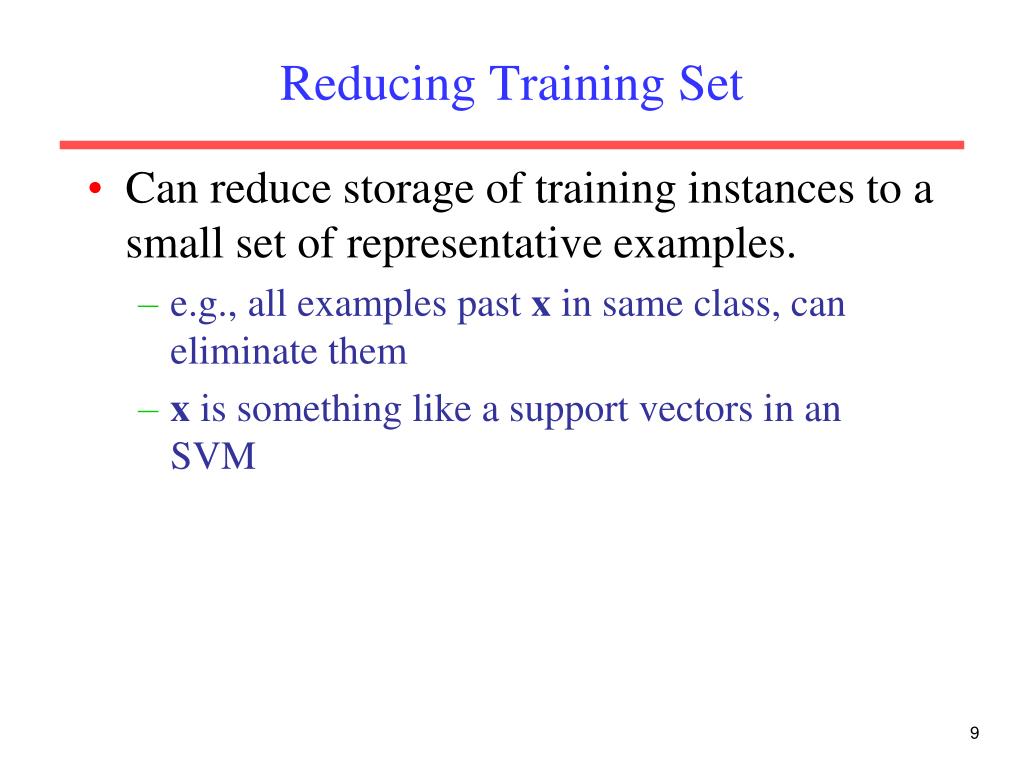 Reducing Training Set

• Can reduce storage of training instances to a small set of representative examples.

– e.g., all examples past **x** in same class, can eliminate them

– **x** is something like a support vectors in an SVM

9